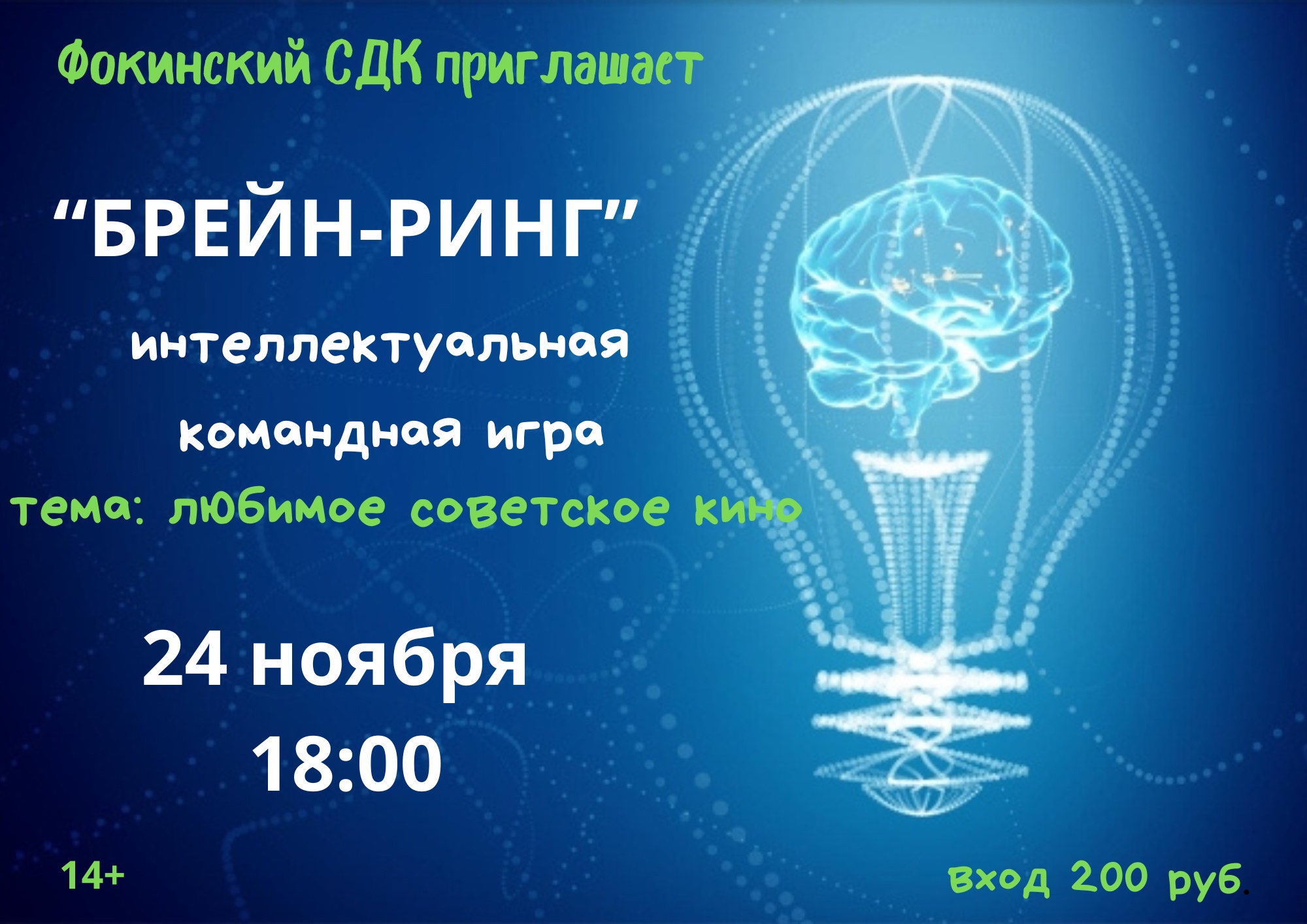 Фокинский СДК приглашает

“БРЕЙН-РИНГ”

интеллектуальная командная игра

тема: любимое советское кино

24 ноября
18:00

14+

вход 200 руб.